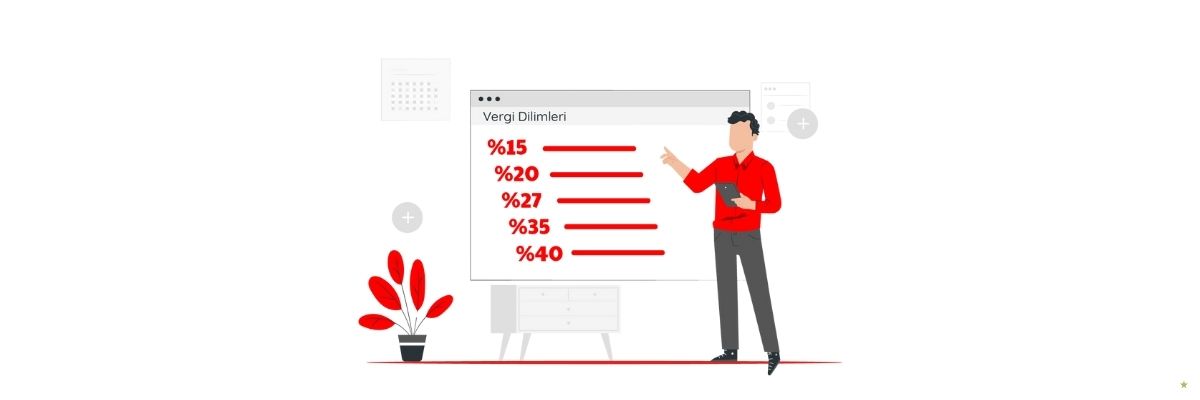 Vergi Dilimleri

%15

%20

%27

%35

%40